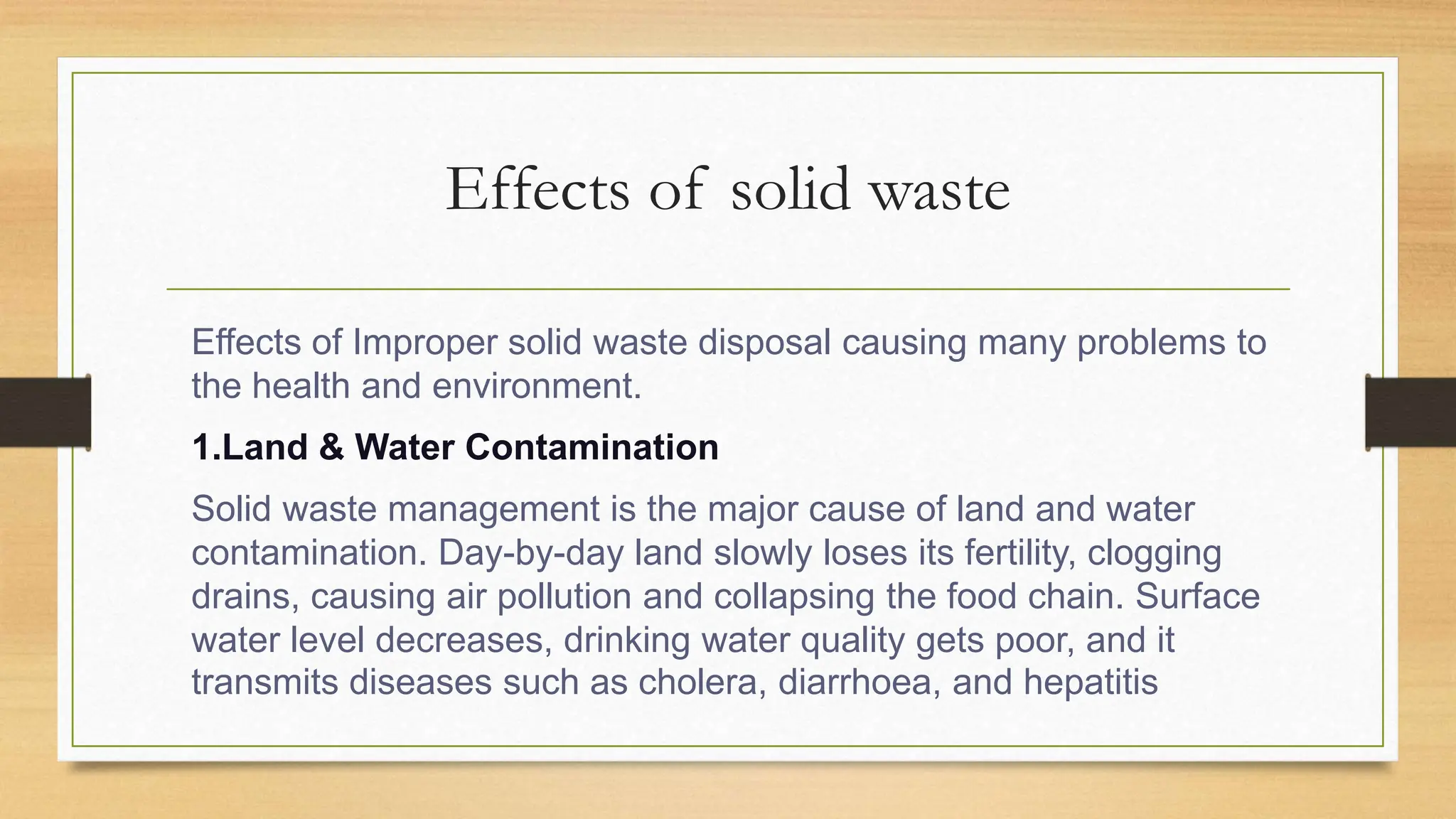 Effects of solid waste

Effects of Improper solid waste disposal causing many problems to the health and environment.

1.Land & Water Contamination

Solid waste management is the major cause of land and water contamination. Day-by-day land slowly loses its fertility, clogging drains, causing air pollution and collapsing the food chain. Surface water level decreases, drinking water quality gets poor, and it transmits diseases such as cholera, diarrhoea, and hepatitis